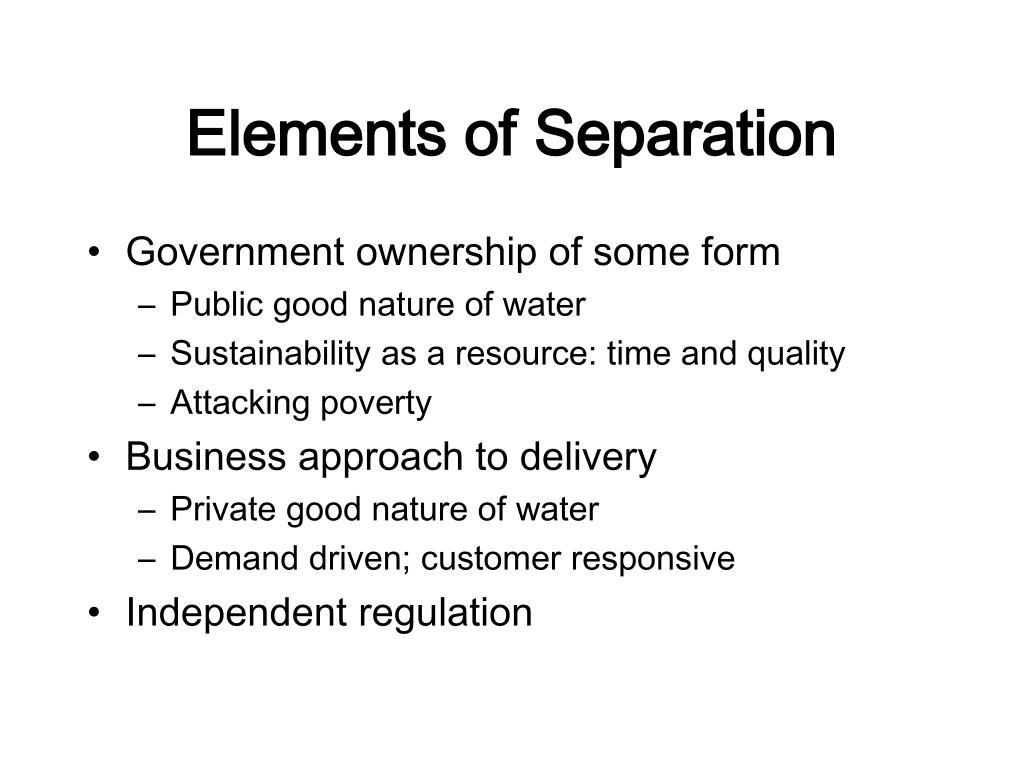 Elements of Separation

• Government ownership of some form
  – Public good nature of water
  – Sustainability as a resource: time and quality
  – Attacking poverty
• Business approach to delivery
  – Private good nature of water
  – Demand driven; customer responsive
• Independent regulation